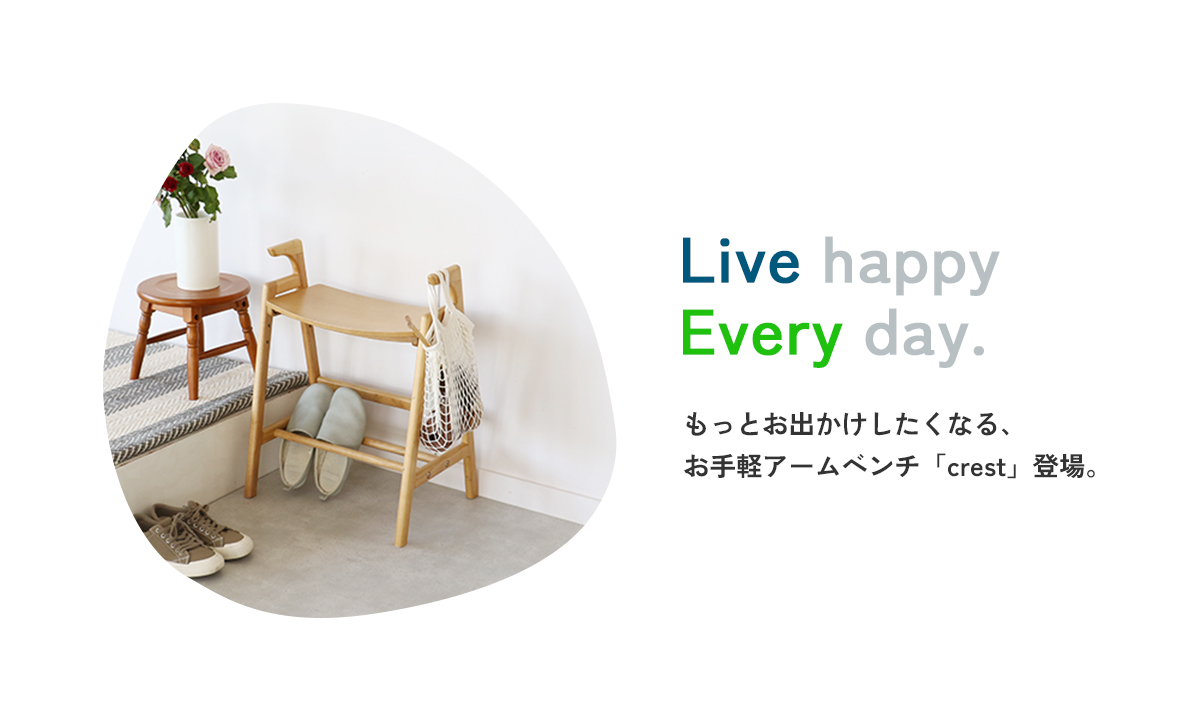 Live happy
Every day.

もっとお出かけしたくなる、
お手軽アームベンチ「crest」登場。